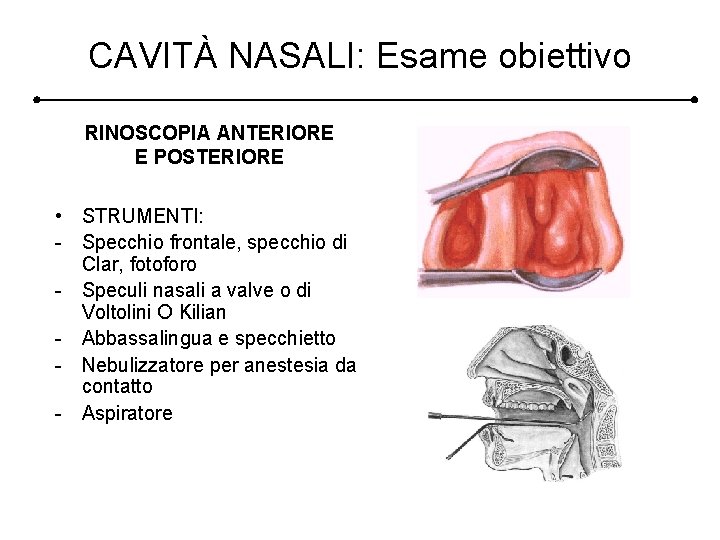 CAVITÀ NASALI: Esame obiettivo

RINOSCOPIA ANTERIORE E POSTERIORE

• STRUMENTI:
- Specchio frontale, specchio di Clar, fotoforo
- Speculi nasali a valve o di Voltolini O Kilian
- Abbassalingua e specchietto
- Nebulizzatore per anestesia da contatto
- Aspiratore